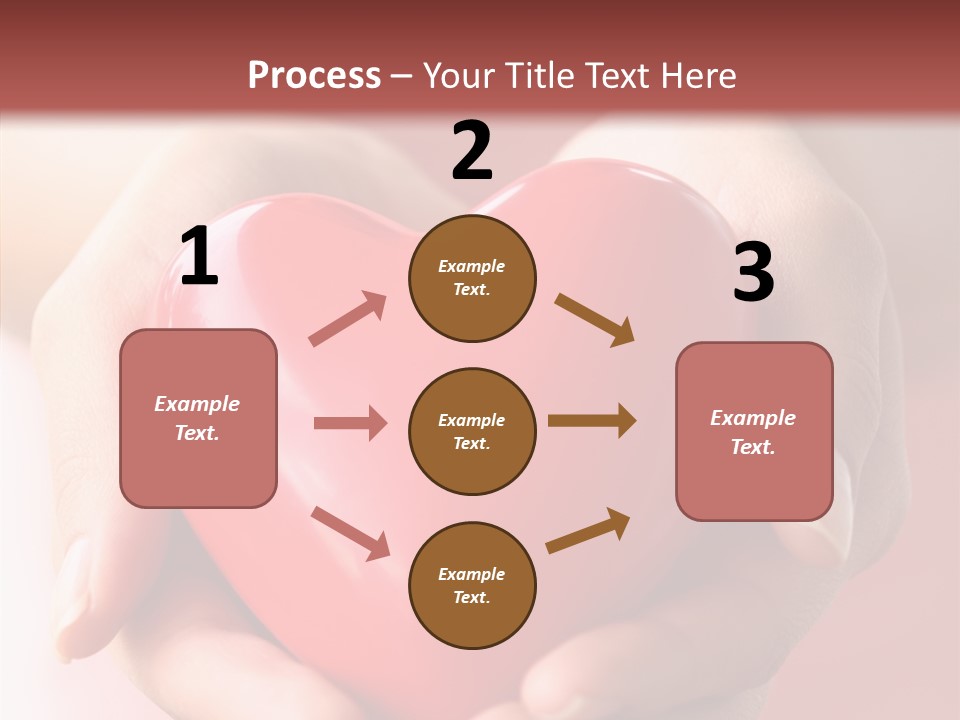 Process – Your Title Text Here

1

Example Text.

2

Example Text.

Example Text.

Example Text.

3

Example Text.